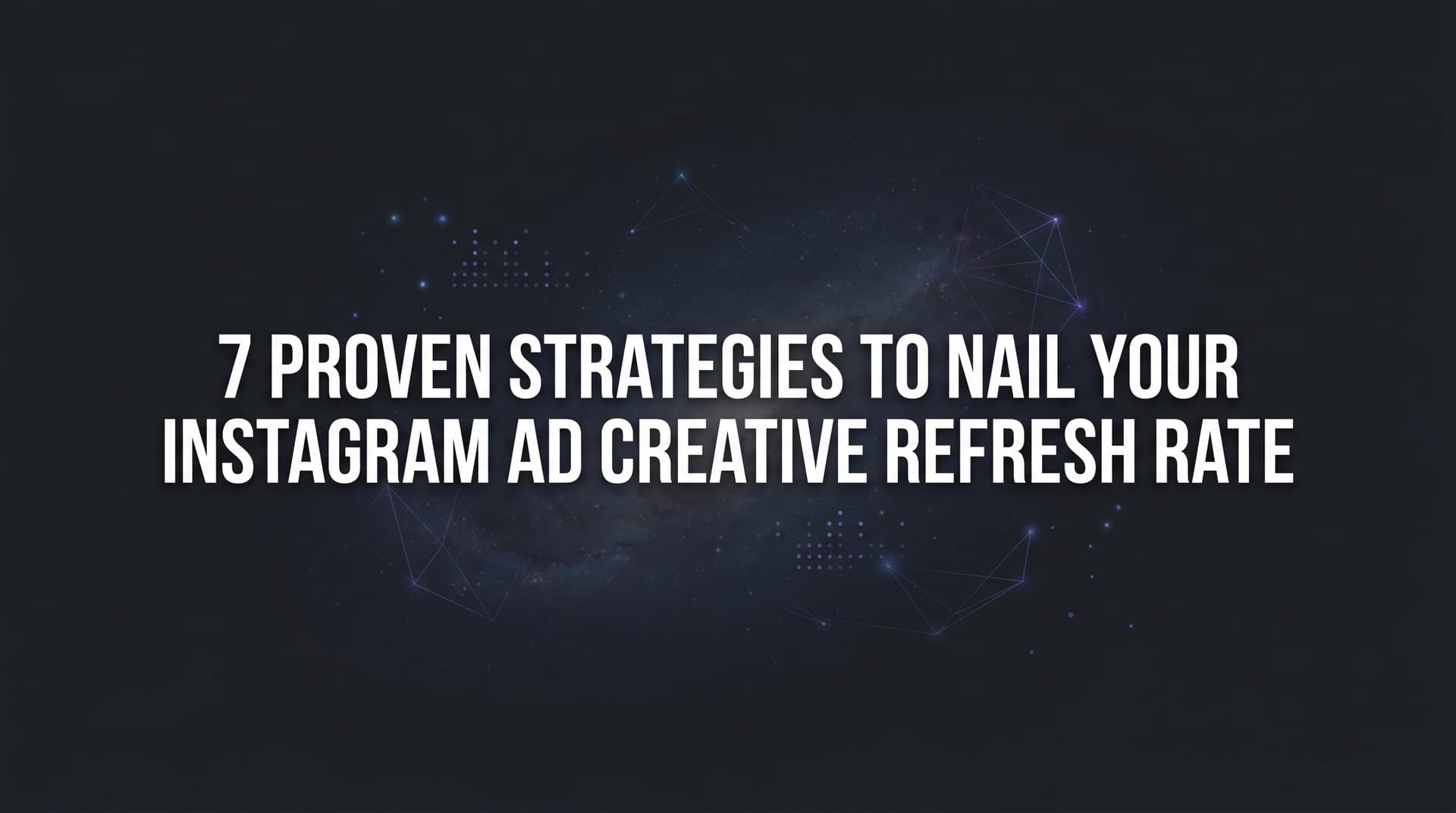 7 PROVEN STRATEGIES TO NAIL YOUR INSTAGRAM AD CREATIVE REFRESH RATE